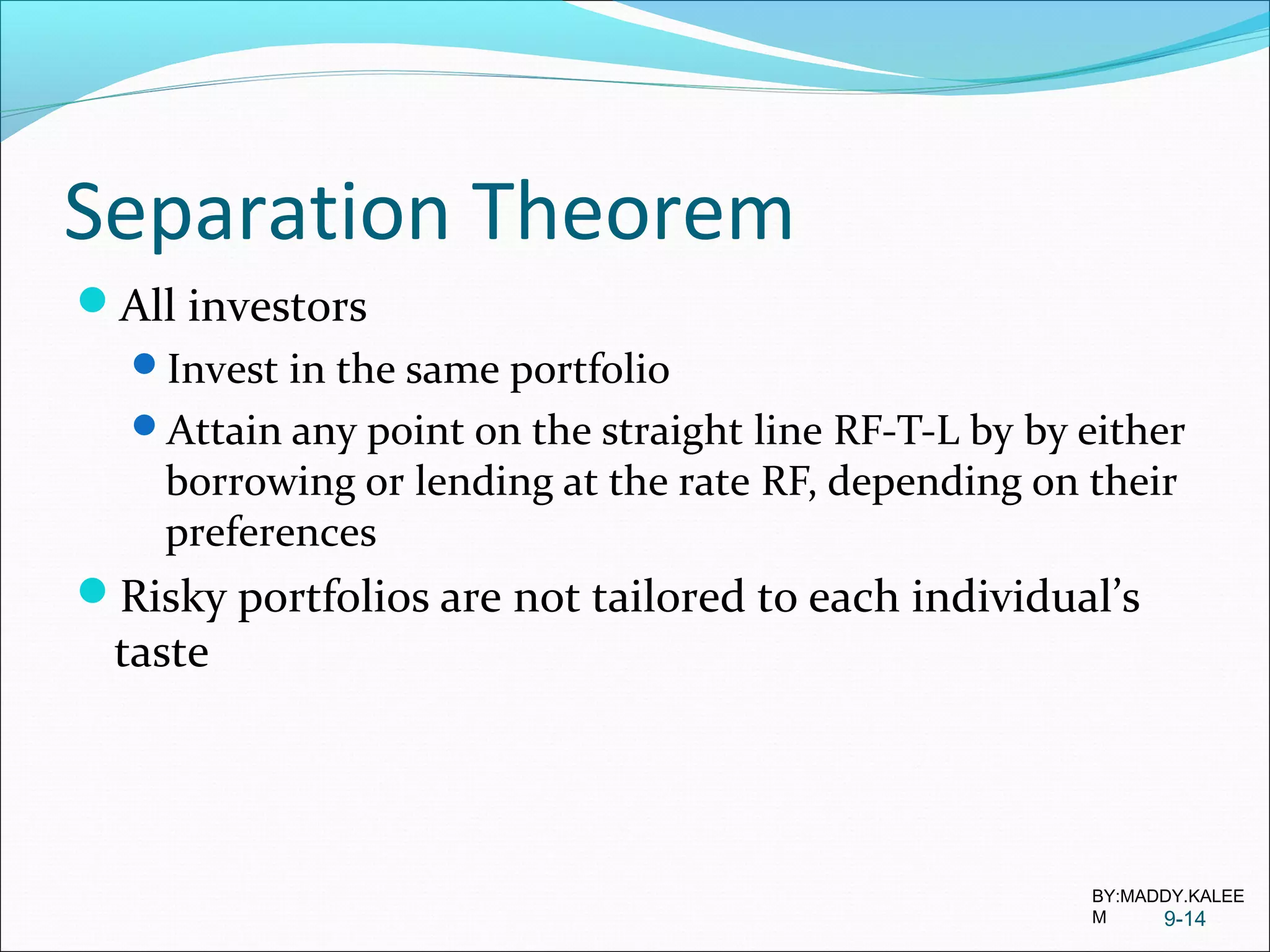 Separation Theorem

All investors

Invest in the same portfolio

Attain any point on the straight line RF-T-L by by either borrowing or lending at the rate RF, depending on their preferences

Risky portfolios are not tailored to each individual's taste

BY:MADDY.KALEEM

9-14